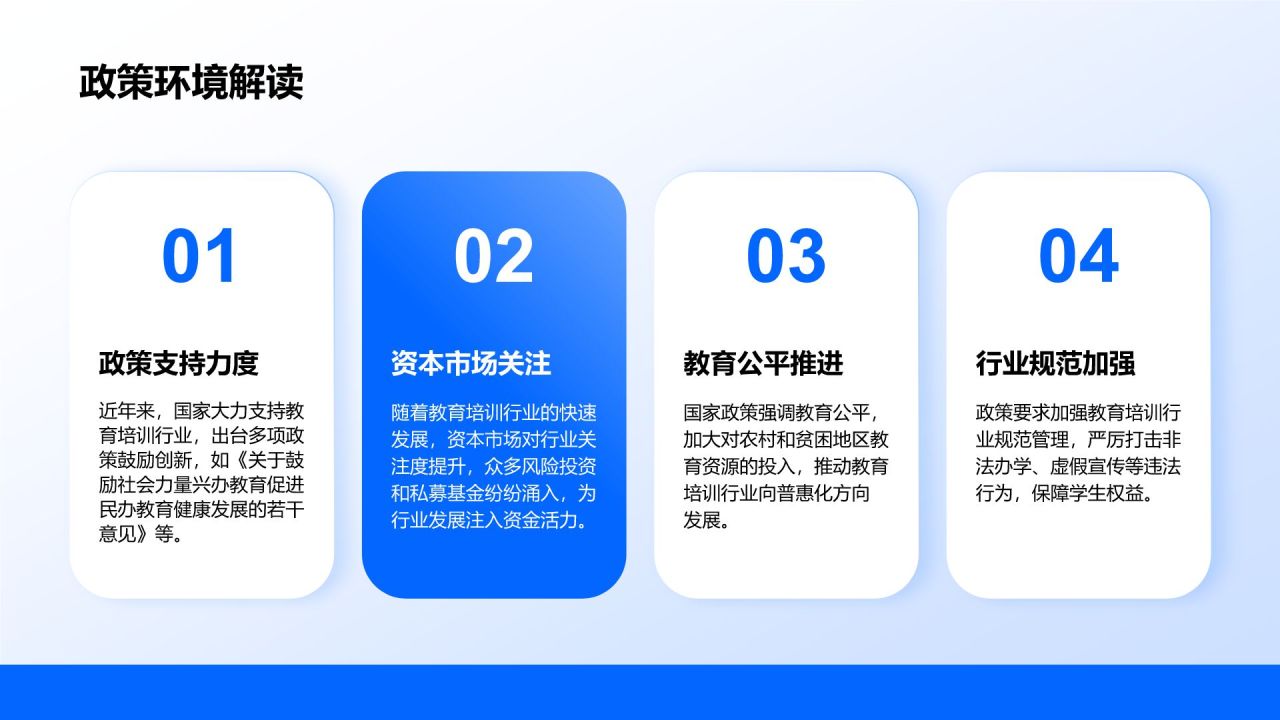 政策环境解读

01

政策支持力度

近年来，国家大力支持教育培训行业，出台多项政策鼓励创新，如《关于鼓励社会力量兴办教育促进民办教育健康发展的若干意见》等。

02

资本市场关注

随着教育培训行业的快速发展，资本市场对行业关注度提升，众多风险投资和私募基金纷纷涌入，为行业发展注入资金活力。

03

教育公平推进

国家政策强调教育公平，加大对农村和贫困地区教育资源的投入，推动教育培训行业向普惠化方向发展。

04

行业规范加强

政策要求加强教育培训行业规范管理，严厉打击非法办学、虚假宣传等违法行为，保障学生权益。